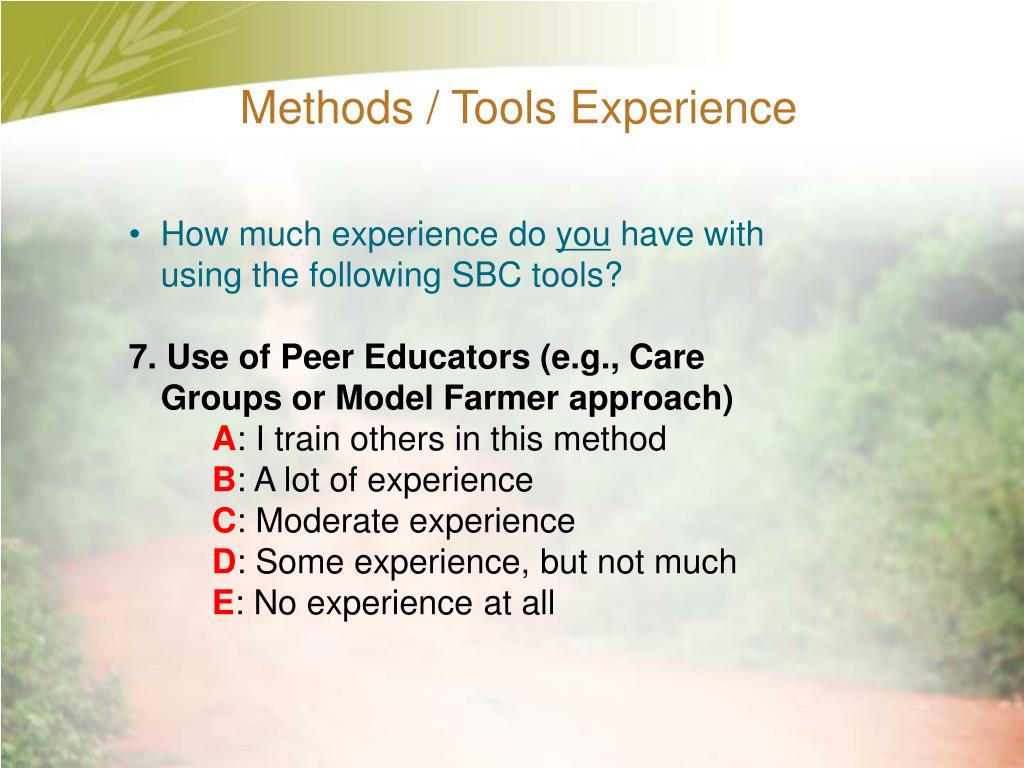 Methods / Tools Experience

• How much experience do you have with using the following SBC tools?

7. Use of Peer Educators (e.g., Care Groups or Model Farmer approach)

A: I train others in this method
B: A lot of experience
C: Moderate experience
D: Some experience, but not much
E: No experience at all